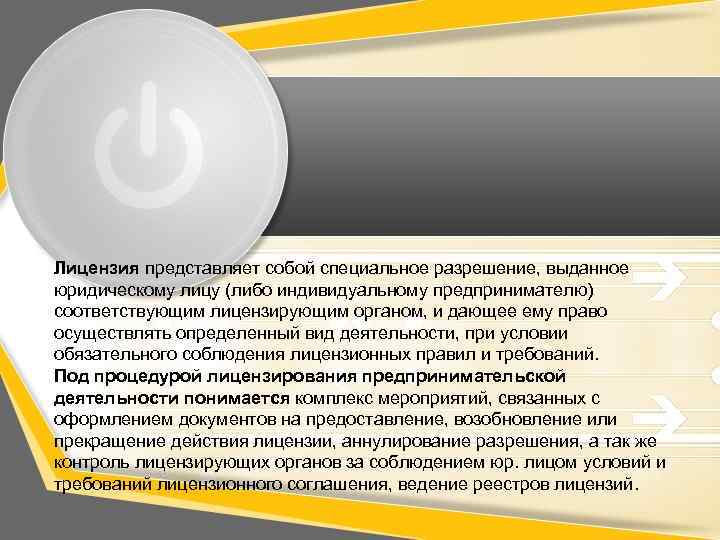 Лицензия представляет собой специальное разрешение, выданное юридическому лицу (либо индивидуальному предпринимателю) соответствующим лицензирующим органом, и дающее ему право осуществлять определенный вид деятельности, при условии обязательного соблюдения лицензионных правил и требований.
Под процедурой лицензирования предпринимательской деятельности понимается комплекс мероприятий, связанных с оформлением документов на предоставление, возобновление или прекращение действия лицензии, аннулирование разрешения, а так же контроль лицензирующих органов за соблюдением юр. лицом условий и требований лицензионного соглашения, ведение реестров лицензий.